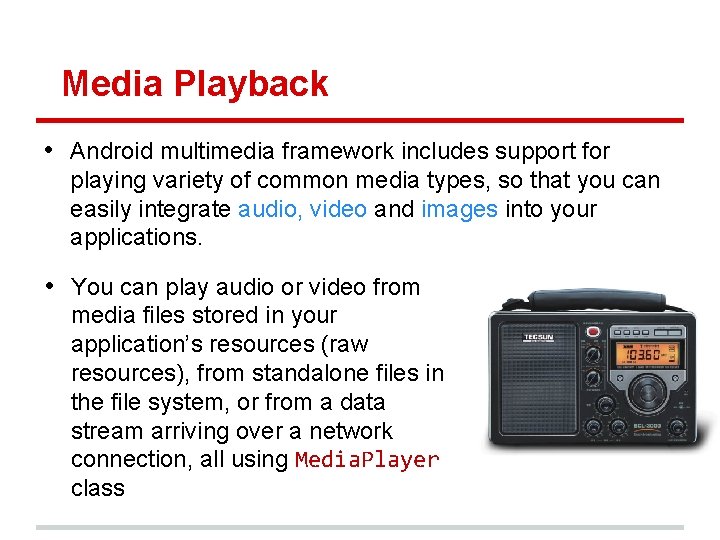 Media Playback

• Android multimedia framework includes support for playing variety of common media types, so that you can easily integrate audio, video and images into your applications.

• You can play audio or video from media files stored in your application's resources (raw resources), from standalone files in the file system, or from a data stream arriving over a network connection, all using MediaPlayer class

TECSUN
10360
BCL-3000